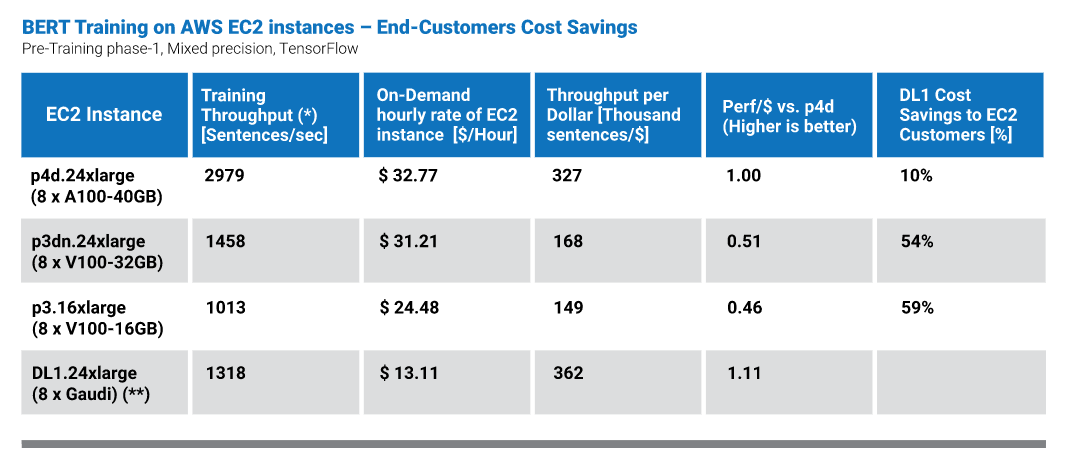 BERT Training on AWS EC2 instances – End-Customers Cost Savings
Pre-Training phase-1, Mixed precision, TensorFlow

| EC2 Instance | Training Throughput (*) [Sentences/sec] | On-Demand hourly rate of EC2 instance [$/Hour] | Throughput per Dollar [Thousand sentences/$] | Perf/$ vs. p4d (Higher is better) | DL1 Cost Savings to EC2 Customers [%] |
|---|---|---|---|---|---|
| p4d.24xlarge (8 x A100-40GB) | 2979 | $ 32.77 | 327 | 1.00 | 10% |
| p3dn.24xlarge (8 x V100-32GB) | 1458 | $ 31.21 | 168 | 0.51 | 54% |
| p3.16xlarge (8 x V100-16GB) | 1013 | $ 24.48 | 149 | 0.46 | 59% |
| DL1.24xlarge (8 x Gaudi) (**) | 1318 | $ 13.11 | 362 | 1.11 | |